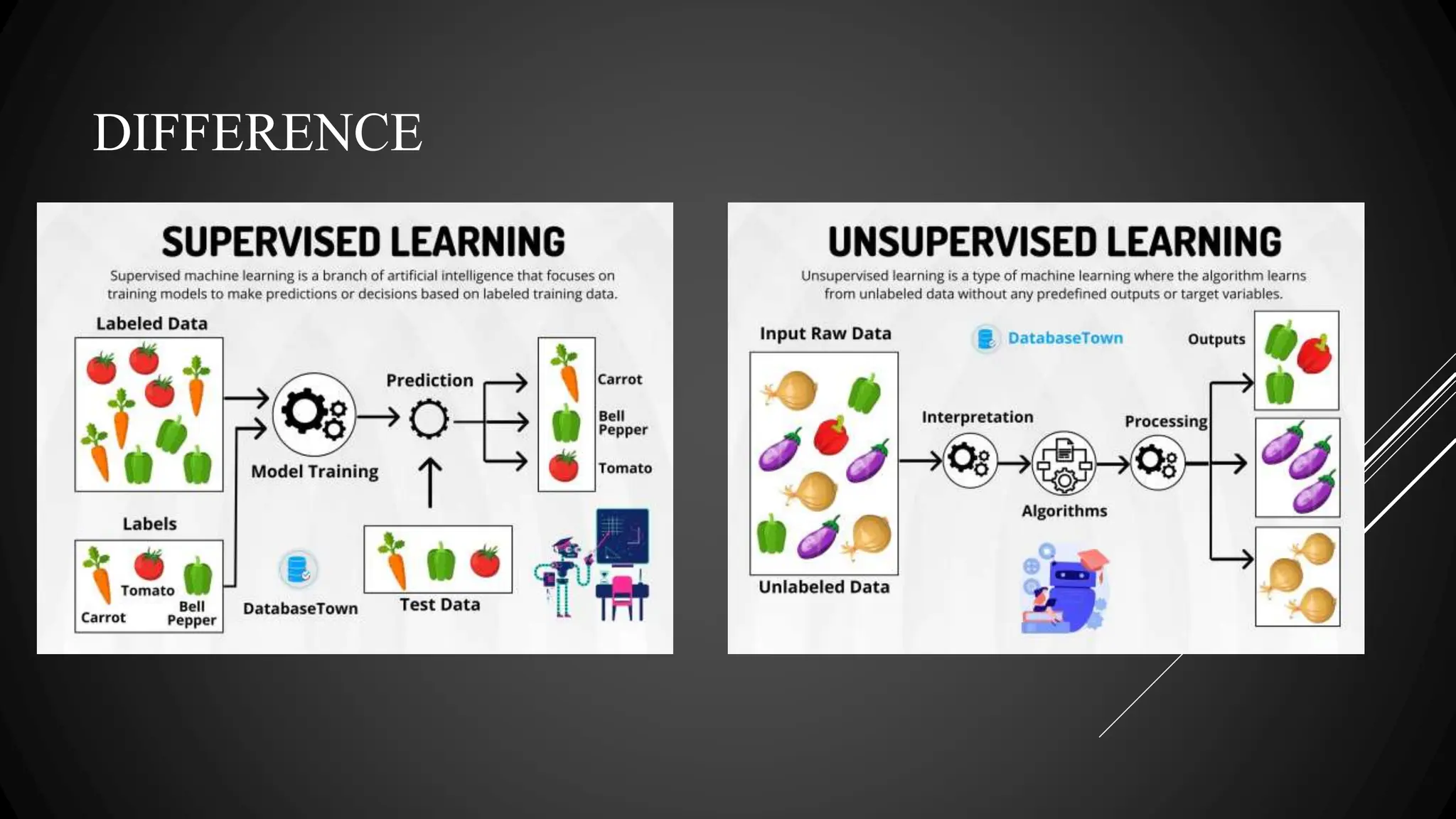 DIFFERENCE

SUPERVISED LEARNING

Supervised machine learning is a branch of artificial intelligence that focuses on training models to make predictions or decisions based on labeled training data.

Labeled Data

Model Training

Prediction

Carrot

Bell Pepper

Tomato

Labels

Tomato

Carrot

Bell Pepper

DatabaseTown

Test Data

UNSUPERVISED LEARNING

Unsupervised learning is a type of machine learning where the algorithm learns from unlabeled data without any predefined outputs or target variables.

Input Raw Data

DatabaseTown

Outputs

Interpretation

Processing

Algorithms

Unlabeled Data